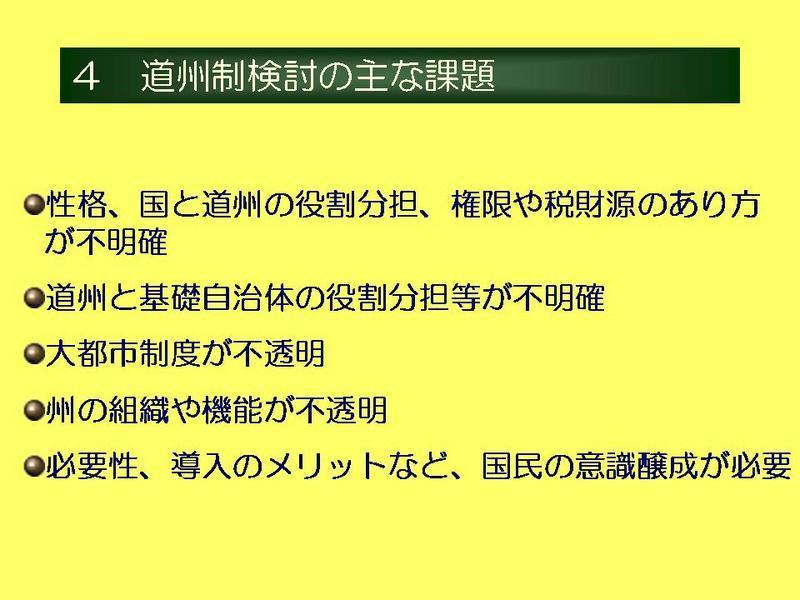 ４　道州制検討の主な課題

性格、国と道州の役割分担、権限や税財源のあり方が不明確

道州と基礎自治体の役割分担等が不明確

大都市制度が不透明

州の組織や機能が不透明

必要性、導入のメリットなど、国民の意識醸成が必要